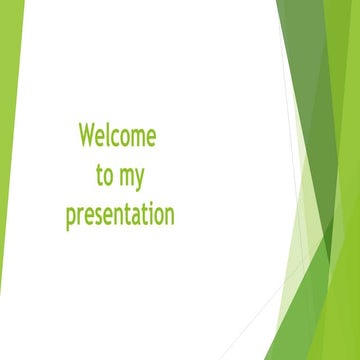 Welcome to my presentation